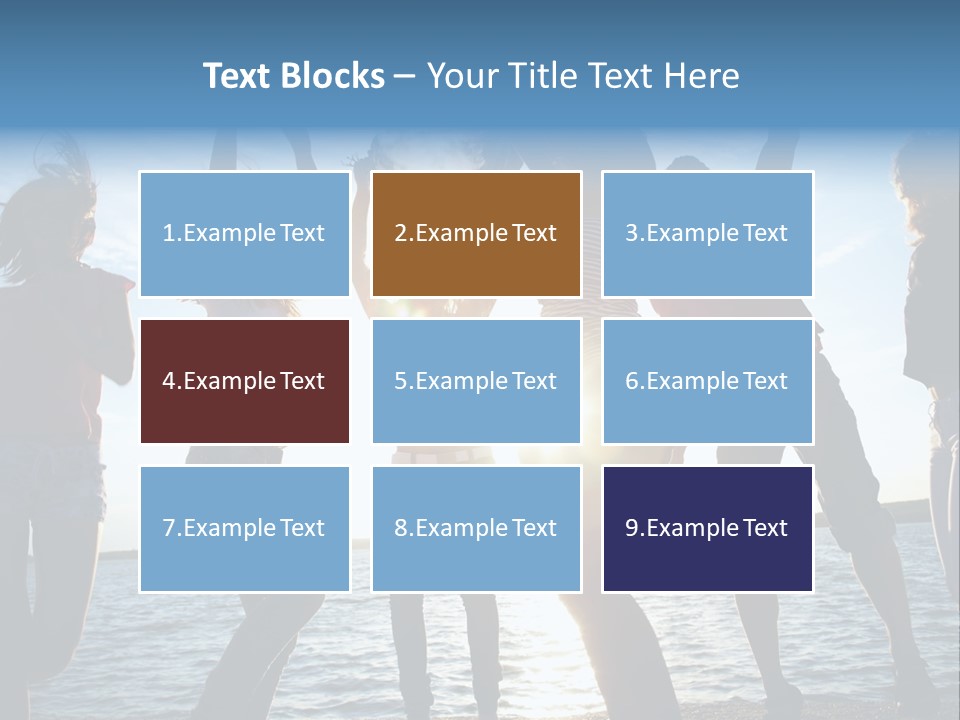 Text Blocks – Your Title Text Here

1.Example Text

2.Example Text

3.Example Text

4.Example Text

5.Example Text

6.Example Text

7.Example Text

8.Example Text

9.Example Text